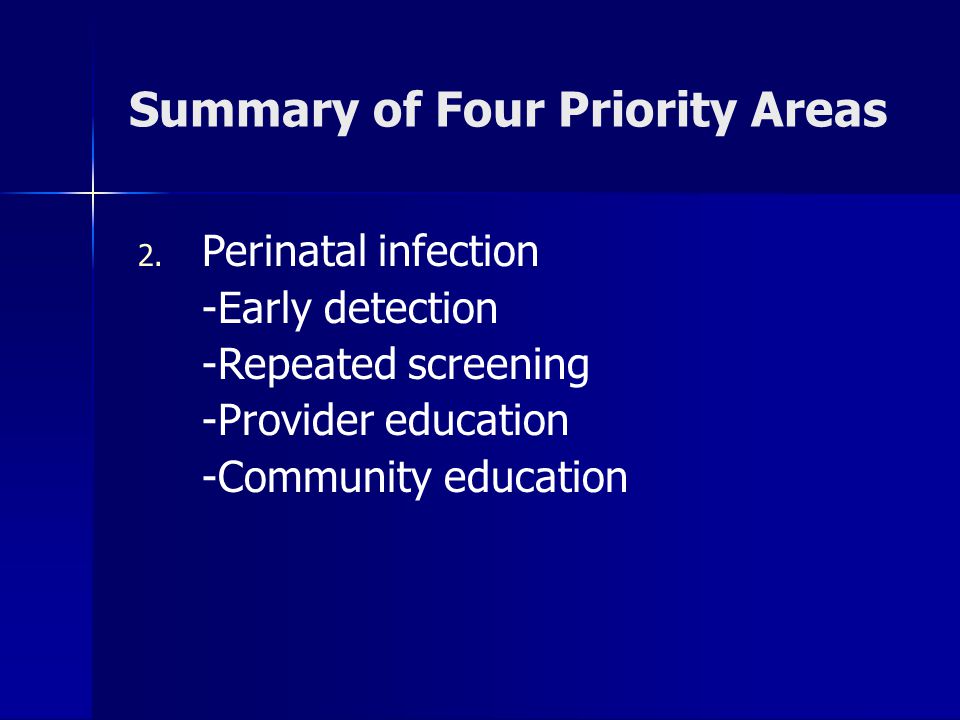 Summary of Four Priority Areas

2. Perinatal infection
-Early detection
-Repeated screening
-Provider education
-Community education